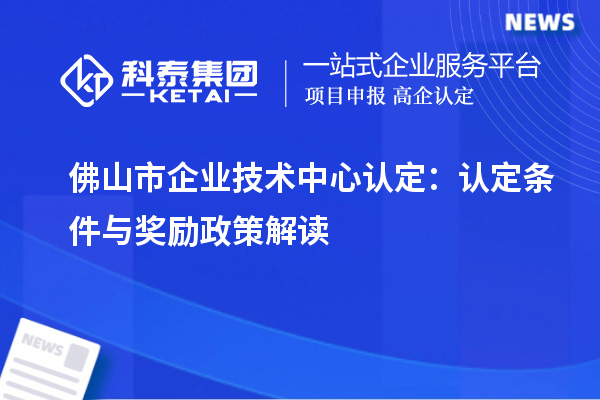 NEWS

科泰集团
KETAI

一站式企业服务平台
项目申报 高企认定

佛山市企业技术中心认定：认定条件与奖励政策解读

NEWS